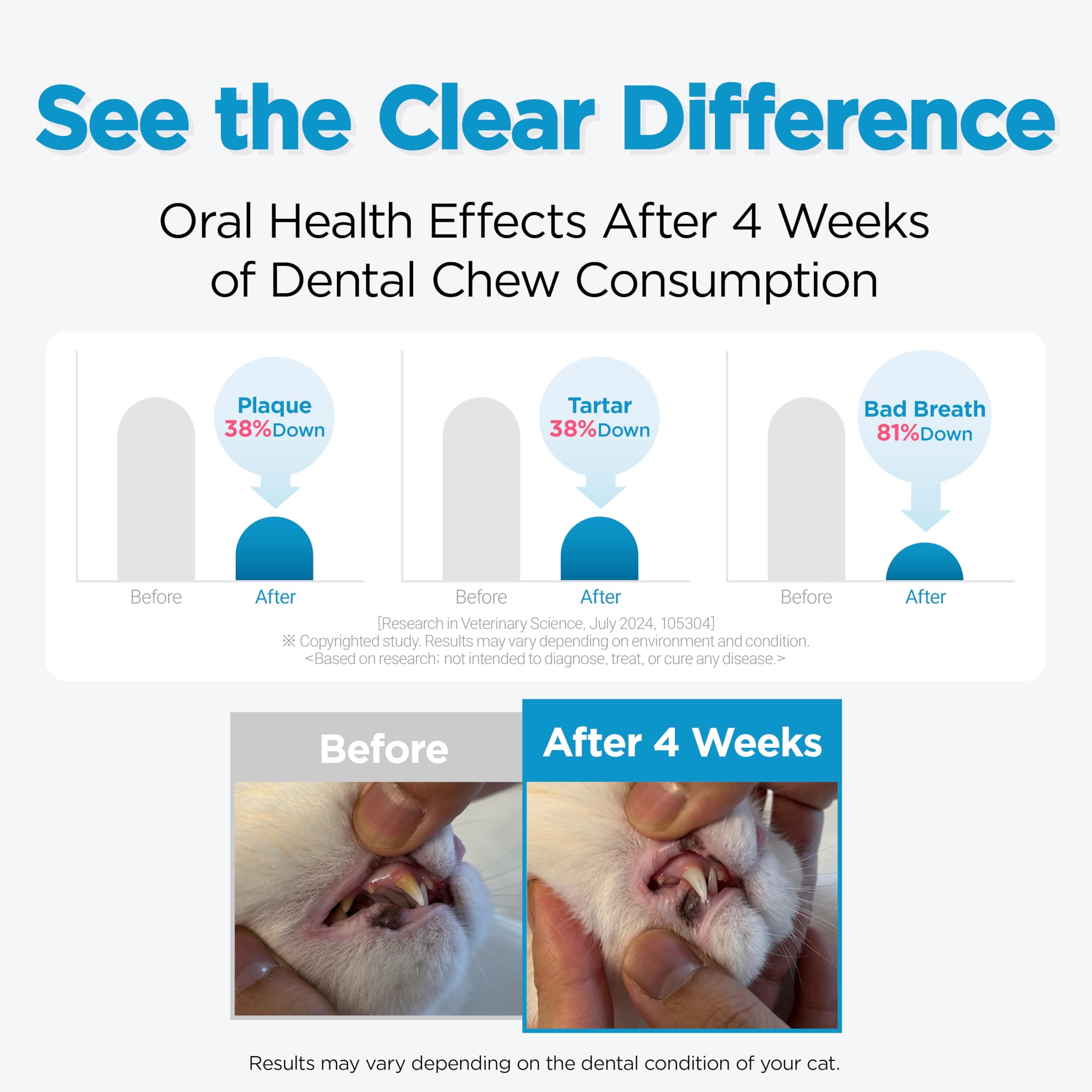 See the Clear Difference

Oral Health Effects After 4 Weeks of Dental Chew Consumption

Plaque
38%Down

Before After

Tartar
38%Down

Before After

Bad Breath
81%Down

Before After

[Research in Veterinary Science, July 2024, 105304]
※ Copyrighted study. Results may vary depending on environment and condition.
<Based on research; not intended to diagnose, treat, or cure any disease.>

Before

After 4 Weeks

Results may vary depending on the dental condition of your cat.